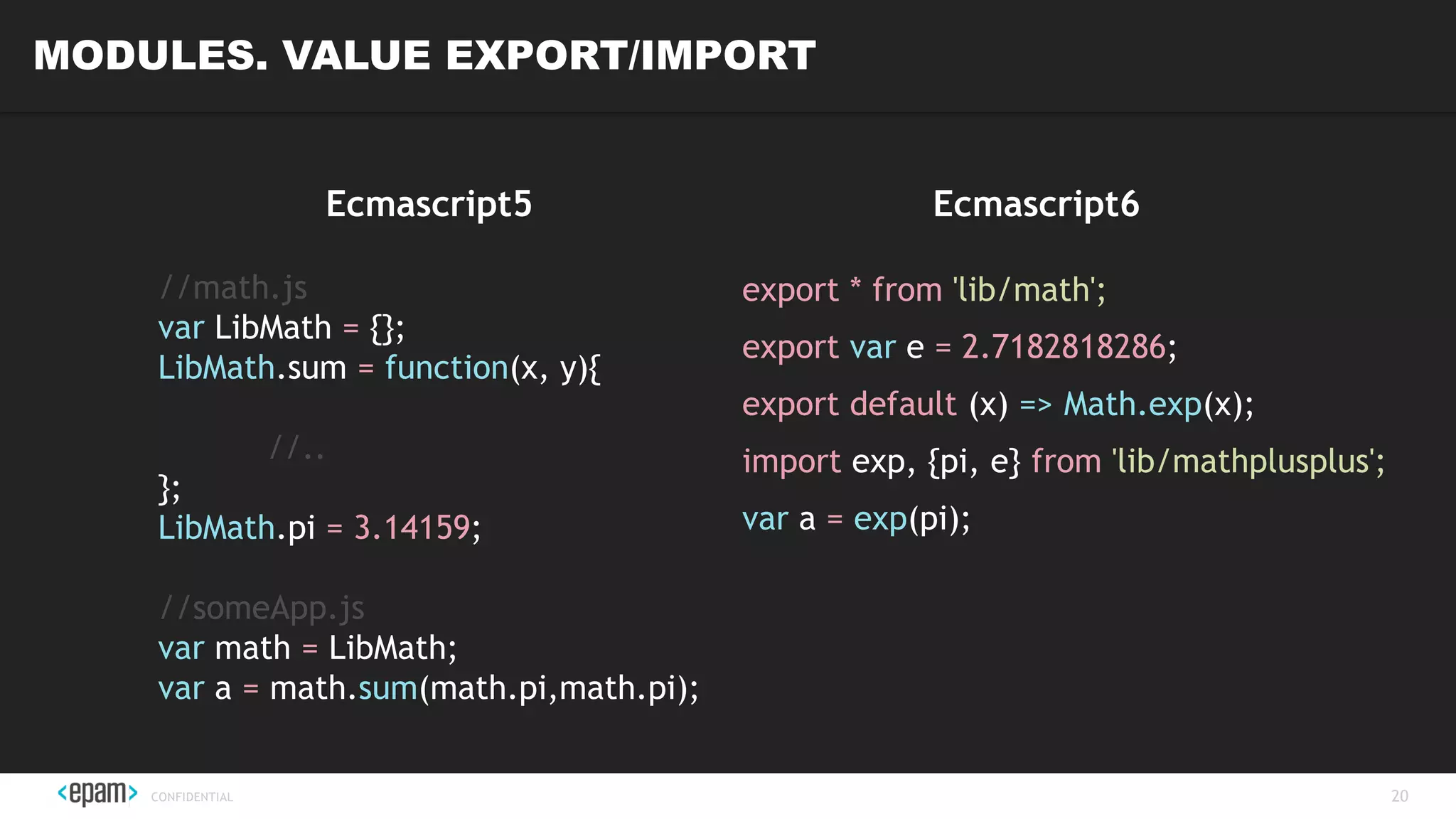 MODULES. VALUE EXPORT/IMPORT

Ecmascript5

//math.js
var LibMath = {};
LibMath.sum = function(x, y){

//..

};
LibMath.pi = 3.14159;

//someApp.js
var math = LibMath;
var a = math.sum(math.pi,math.pi);

Ecmascript6

export * from 'lib/math';

export var e = 2.7182818286;

export default (x) => Math.exp(x);

import exp, {pi, e} from 'lib/mathplusplus';

var a = exp(pi);

<epam> CONFIDENTIAL

20